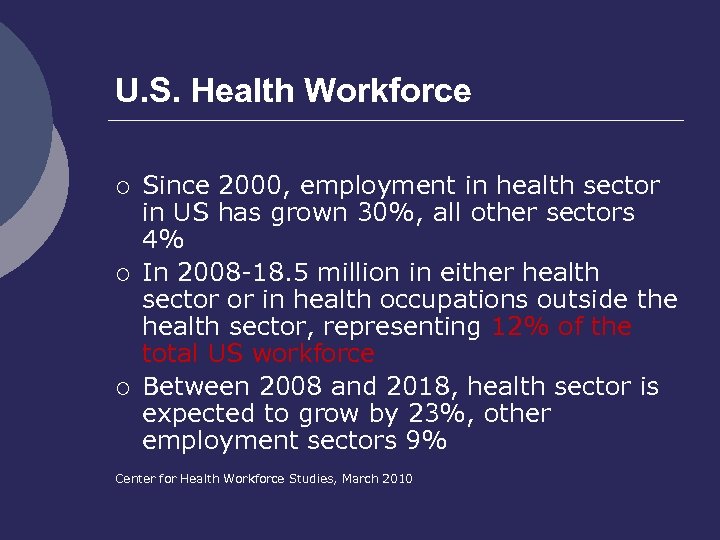 U.S. Health Workforce

○ Since 2000, employment in health sector in US has grown 30%, all other sectors 4%
○ In 2008-18.5 million in either health sector or in health occupations outside the health sector, representing 12% of the total US workforce
○ Between 2008 and 2018, health sector is expected to grow by 23%, other employment sectors 9%

Center for Health Workforce Studies, March 2010